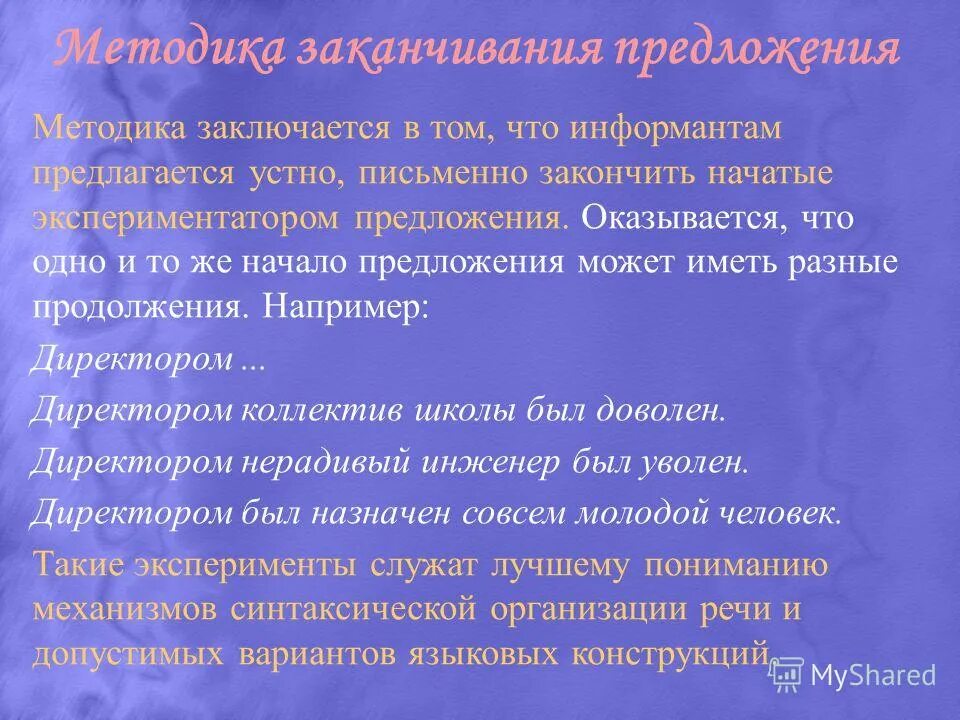 Методика заканчивания предложения

Методика заключается в том, что информантам предлагается устно, письменно закончить начатые экспериментатором предложения. Оказывается, что одно и то же начало предложения может иметь разные продолжения. Например:

Директором ...

Директором коллектив школы был доволен.

Директором нерадивый инженер был уволен.

Директором был назначен совсем молодой человек.

Такие эксперименты служат лучшему пониманию механизмов синтаксической организации речи и допустимых вариантов языковых конструкций.

MyShared